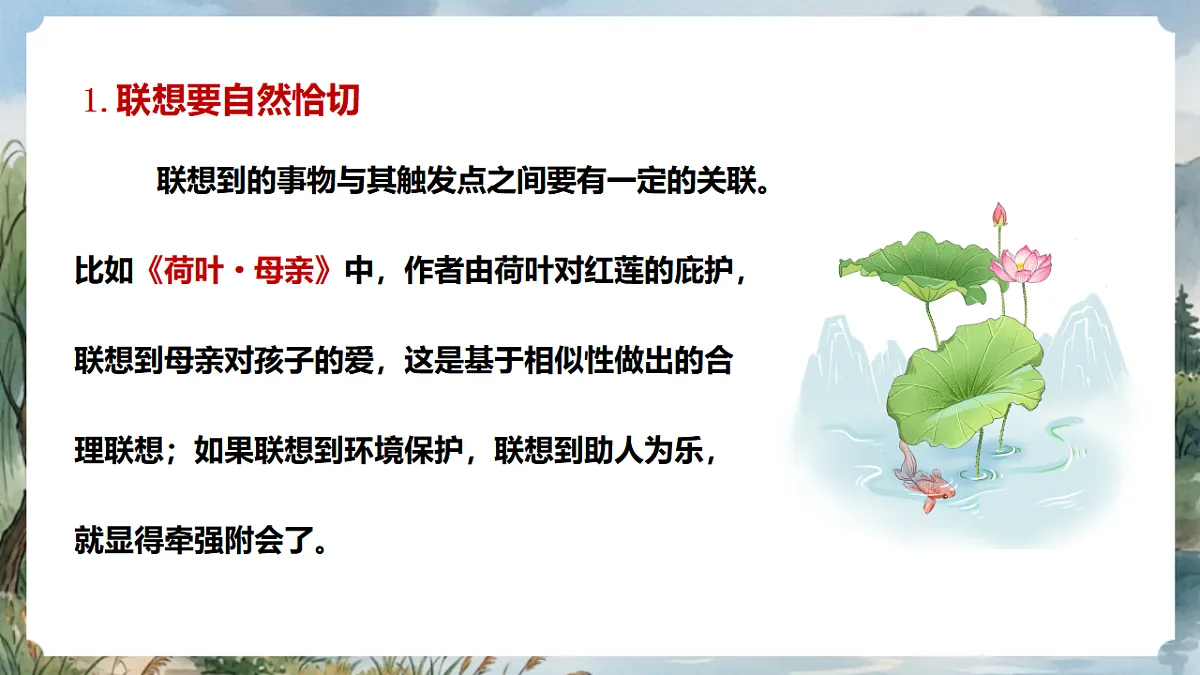 1. 联想要自然恰切

联想到的事物与其触发点之间要有一定的关联。比如《荷叶·母亲》中，作者由荷叶对红莲的庇护，联想到母亲对孩子的爱，这是基于相似性做出的合理联想；如果联想到环境保护，联想到助人为乐，就显得牵强附会了。